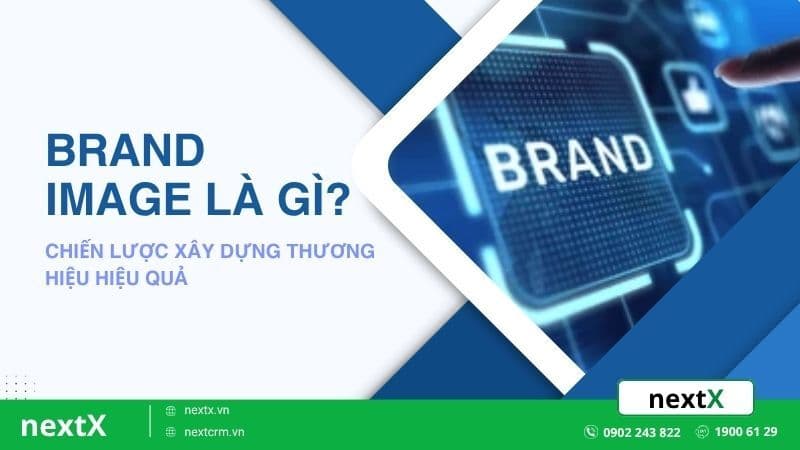 BRAND IMAGE LÀ GÌ?

CHIẾN LƯỢC XÂY DỰNG THƯƠNG HIỆU HIỆU QUẢ

BRAND

nextX

nextX

nextx.vn

nextcrm.vn

0902 243 822

1900 61 29